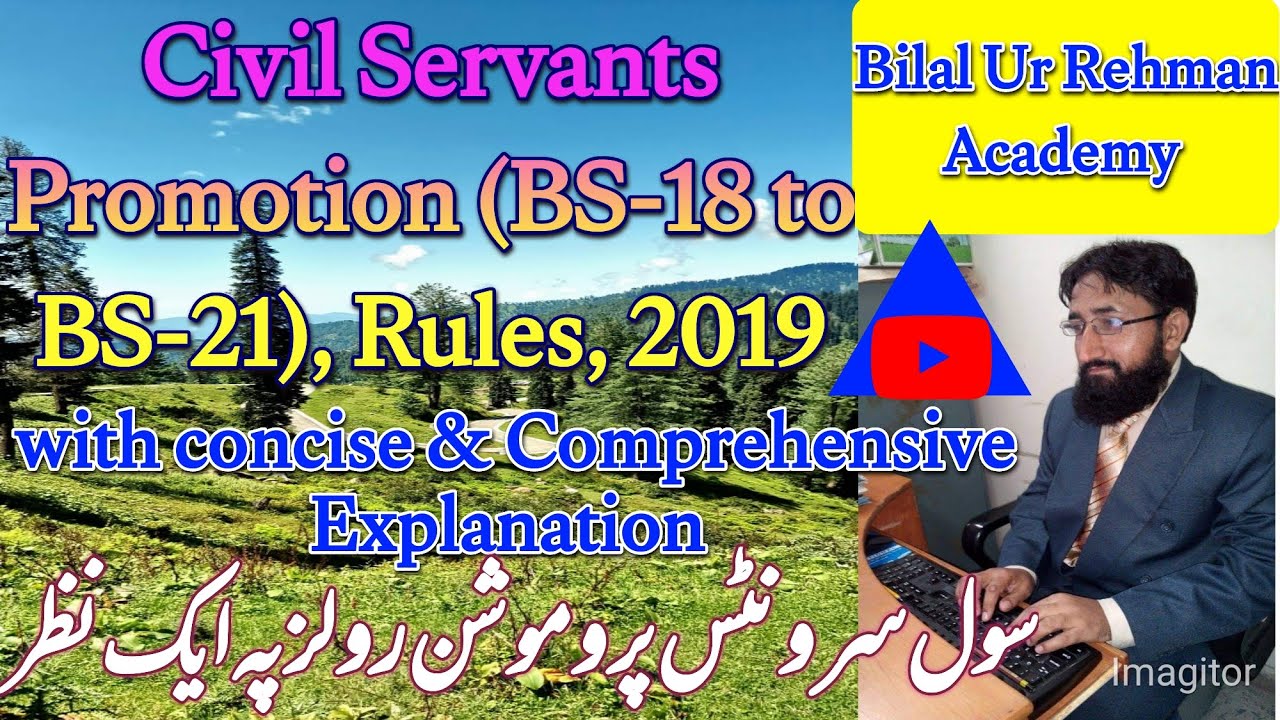 Civil Servants Promotion (BS-18 to BS-21), Rules, 2019

with concise & Comprehensive Explanation

سول سرونٹس پروموشن رولز پہ ایک نظر

Bilal Ur Rehman Academy

Imagitor